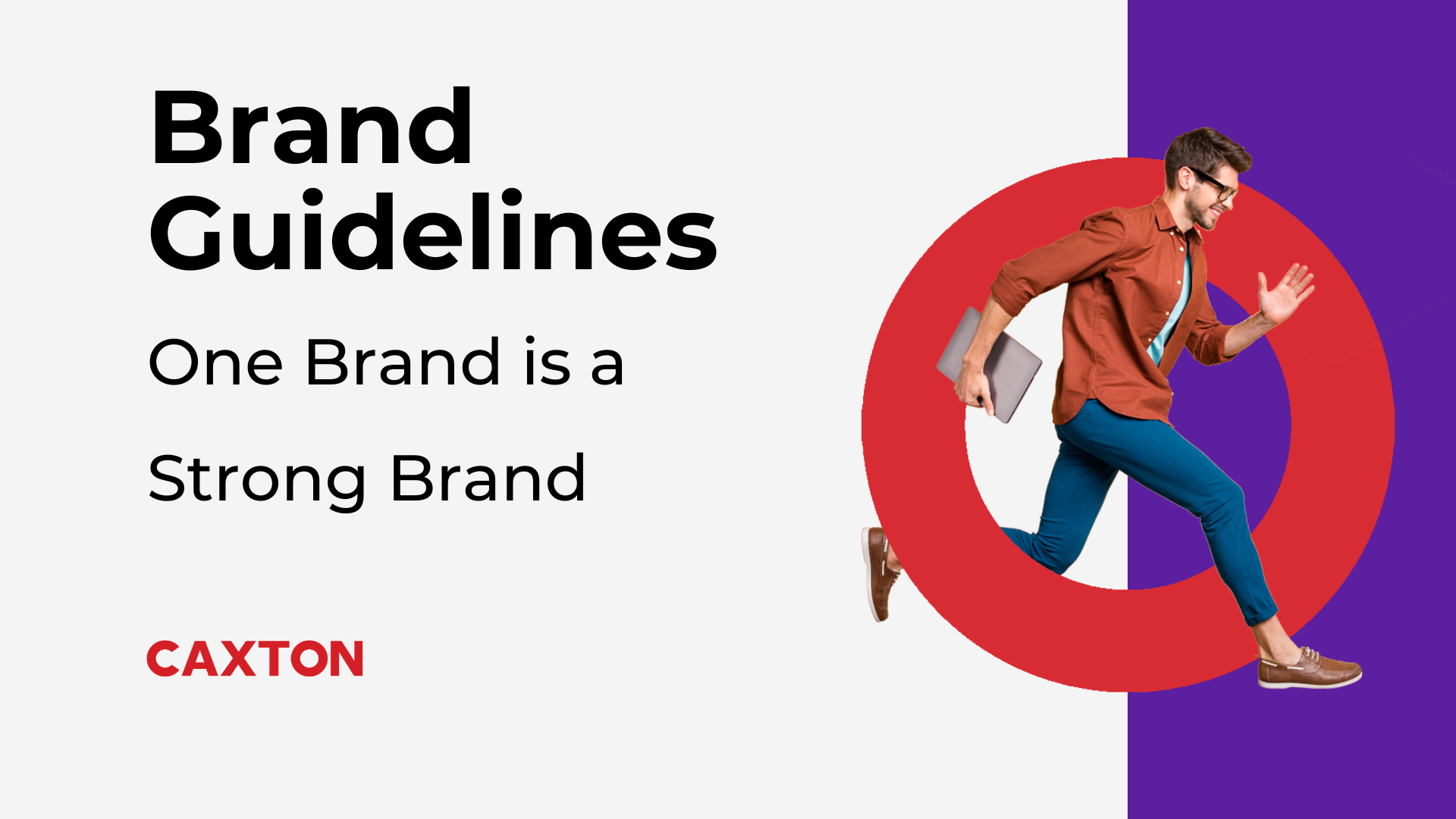 Brand Guidelines

One Brand is a Strong Brand

CAXTON